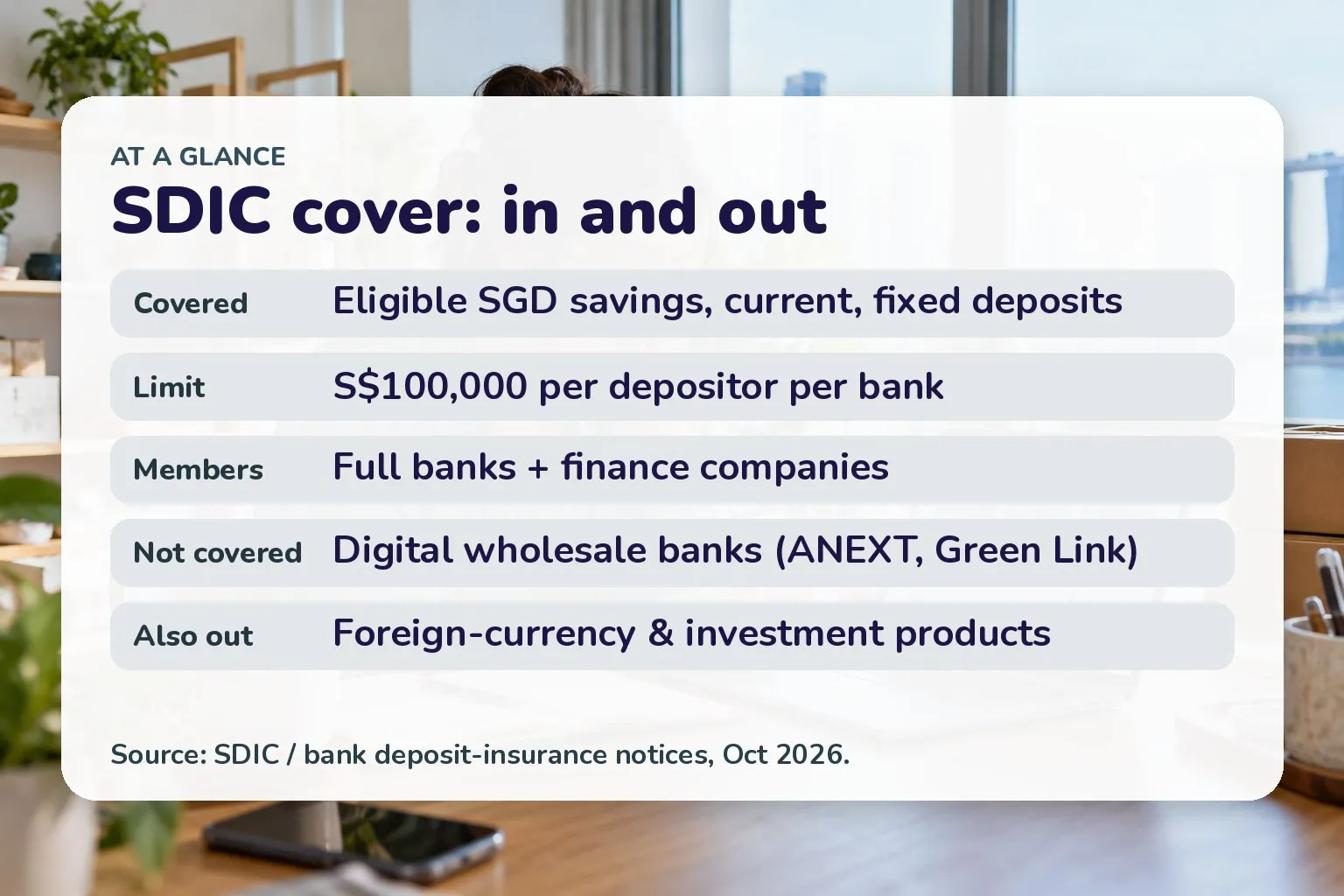 AT A GLANCE
SDIC cover: in and out

Covered
Eligible SGD savings, current, fixed deposits

Limit
S$100,000 per depositor per bank

Members
Full banks + finance companies

Not covered
Digital wholesale banks (ANEXT, Green Link)

Also out
Foreign-currency & investment products

Source: SDIC / bank deposit-insurance notices, Oct 2026.